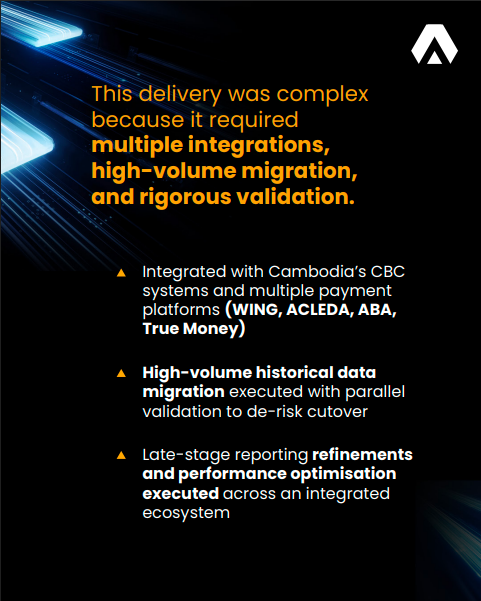 This delivery was complex because it required multiple integrations, high-volume migration, and rigorous validation.

▲ Integrated with Cambodia's CBC systems and multiple payment platforms (WING, ACLEDA, ABA, True Money)

▲ High-volume historical data migration executed with parallel validation to de-risk cutover

▲ Late-stage reporting refinements and performance optimisation executed across an integrated ecosystem